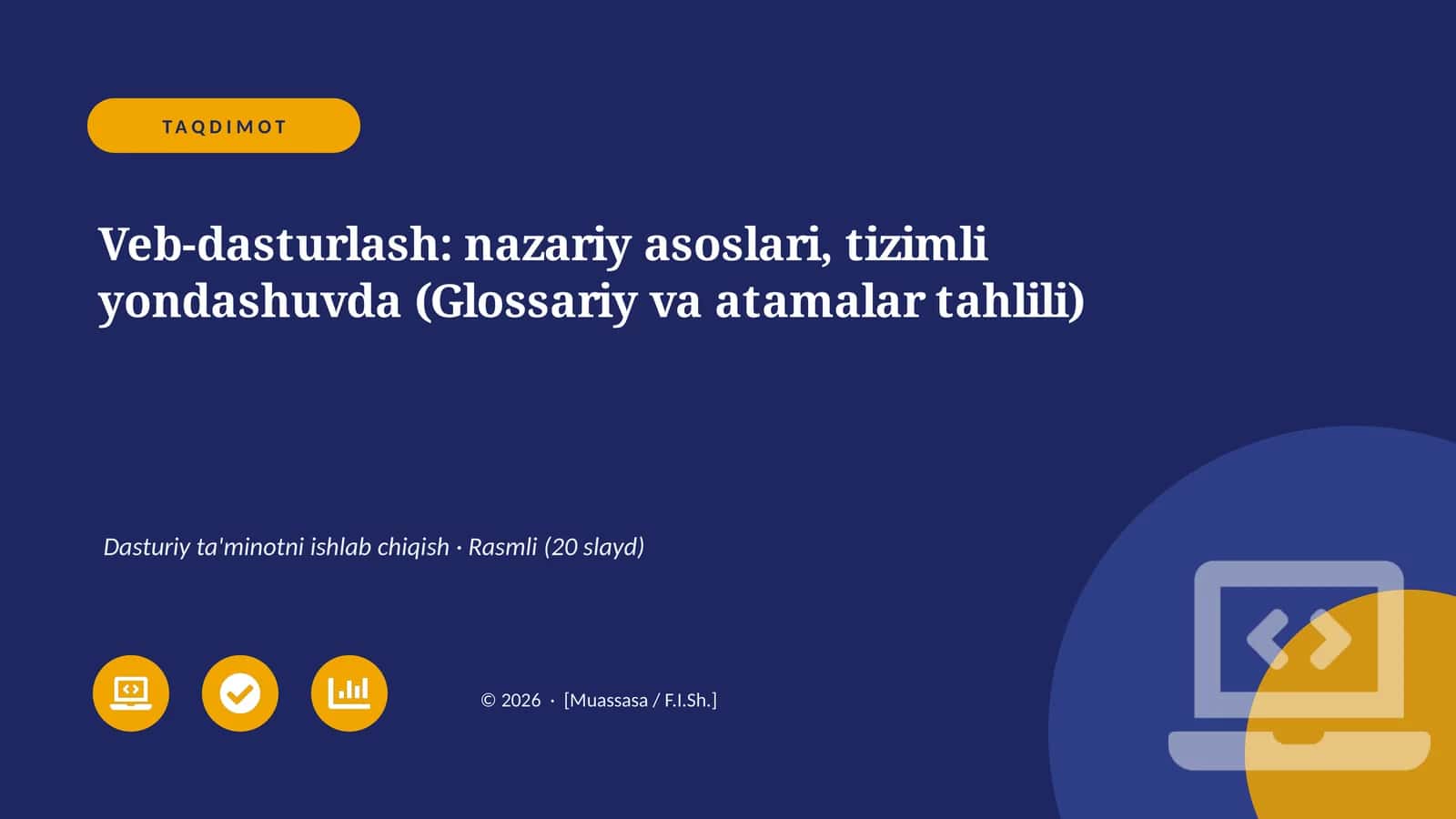 TAQDIMOT

Veb-dasturlash: nazariy asoslari, tizimli yondashuvda (Glossariy va atamalar tahlili)

Dasturiy ta'minotni ishlab chiqish · Rasmli (20 slayd)

© 2026 · [Muassasa / F.I.Sh.]